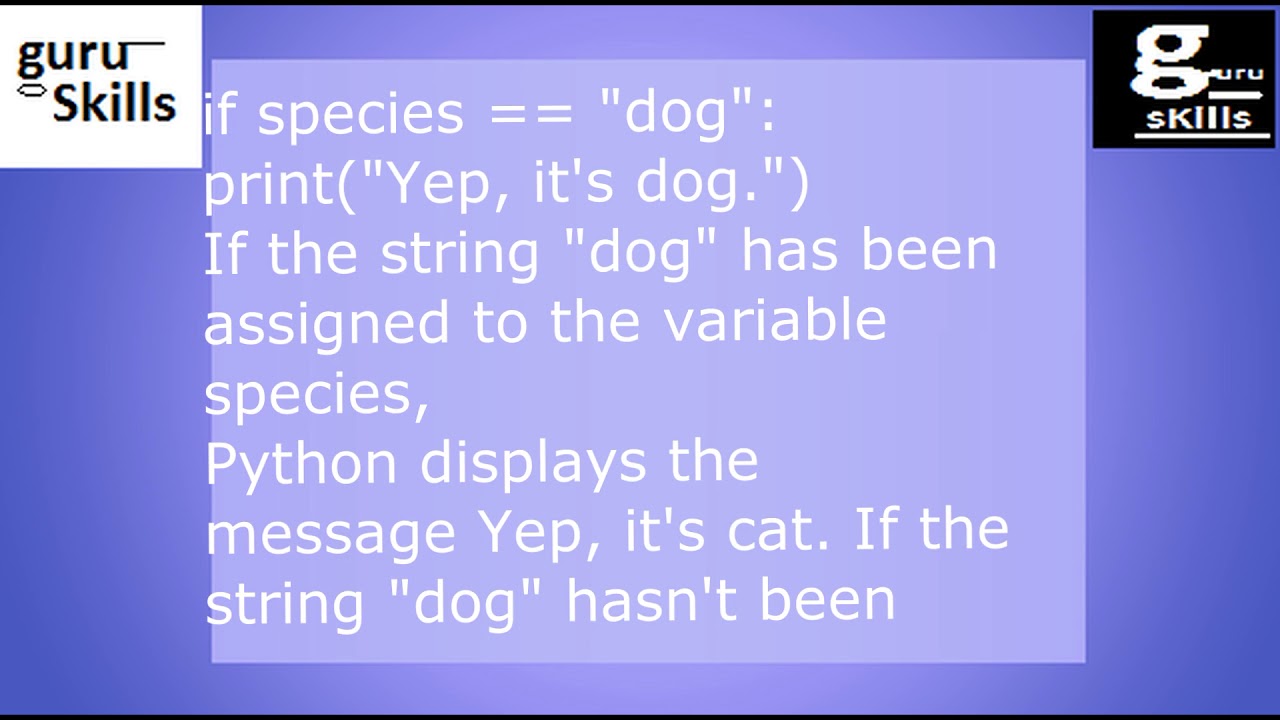 guru
Skills

guru
sKIlls

if species == "dog":
print("Yep, it's dog.")
If the string "dog" has been assigned to the variable species,
Python displays the message Yep, it's cat. If the string "dog" hasn't been